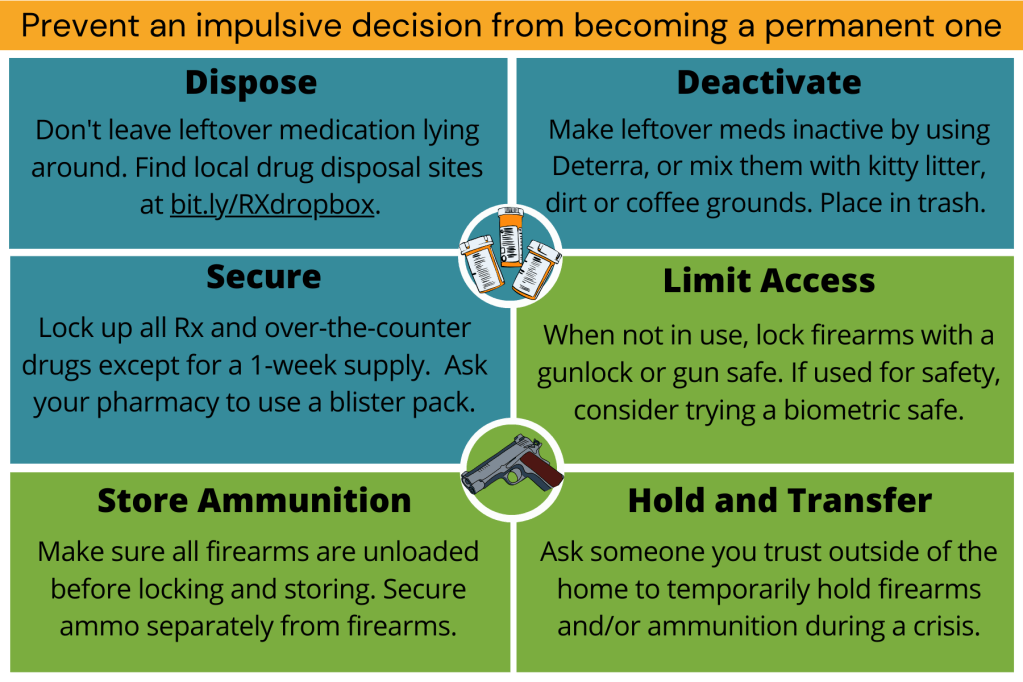 Prevent an impulsive decision from becoming a permanent one

Dispose

Don't leave leftover medication lying around. Find local drug disposal sites at bit.ly/RXdropbox.

Deactivate

Make leftover meds inactive by using Deterra, or mix them with kitty litter, dirt or coffee grounds. Place in trash.

Secure

Lock up all Rx and over-the-counter drugs except for a 1-week supply. Ask your pharmacy to use a blister pack.

Limit Access

When not in use, lock firearms with a gunlock or gun safe. If used for safety, consider trying a biometric safe.

Store Ammunition

Make sure all firearms are unloaded before locking and storing. Secure ammo separately from firearms.

Hold and Transfer

Ask someone you trust outside of the home to temporarily hold firearms and/or ammunition during a crisis.